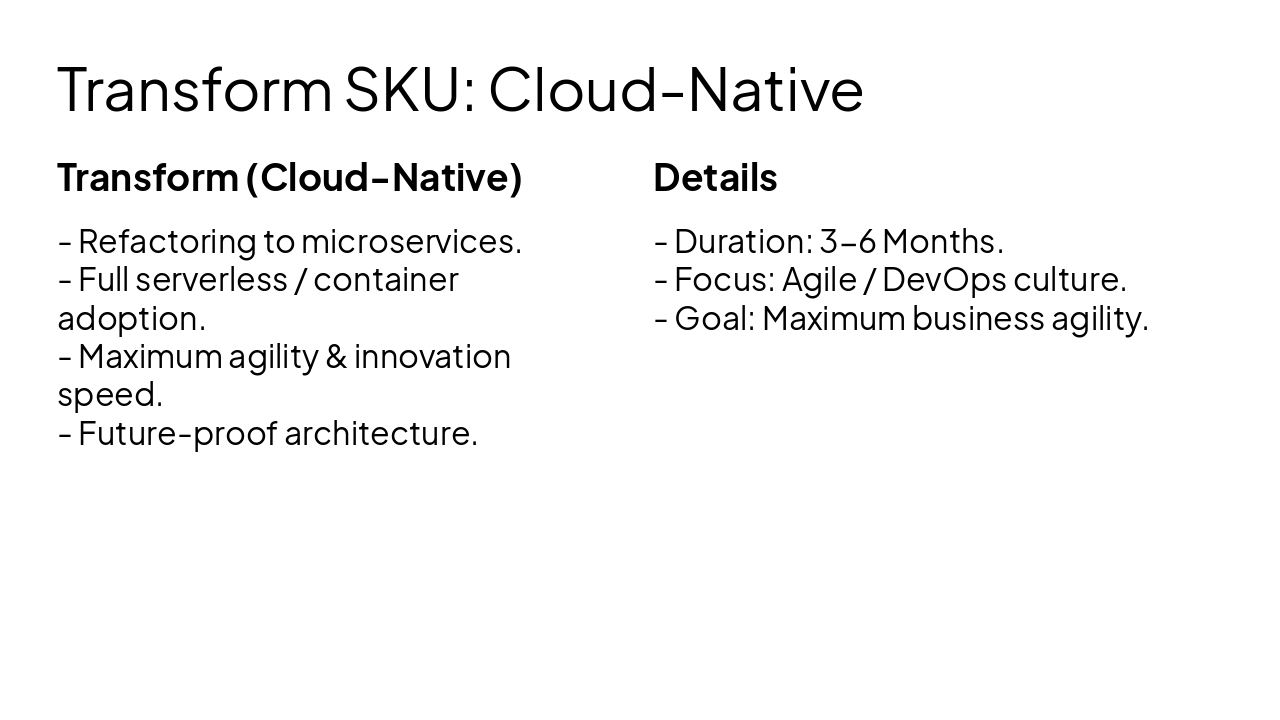 Transform SKU: Cloud-Native

Transform (Cloud-Native)

- Refactoring to microservices.
- Full serverless / container adoption.
- Maximum agility & innovation speed.
- Future-proof architecture.

Details

- Duration: 3-6 Months.
- Focus: Agile / DevOps culture.
- Goal: Maximum business agility.